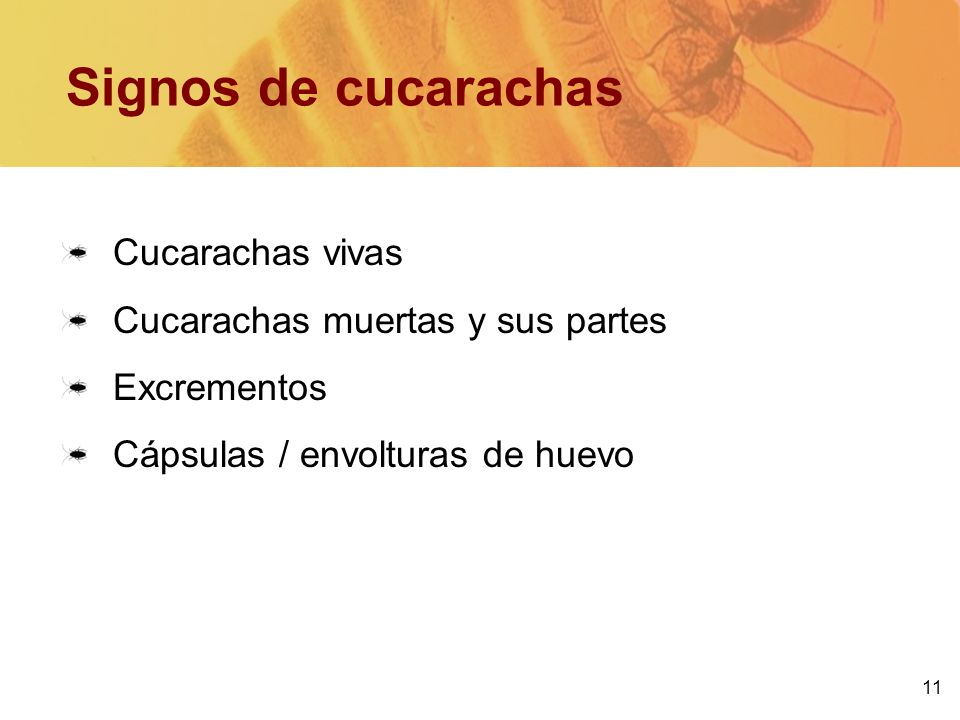 Signos de cucarachas

Cucarachas vivas

Cucarachas muertas y sus partes

Excrementos

Cápsulas / envolturas de huevo

11